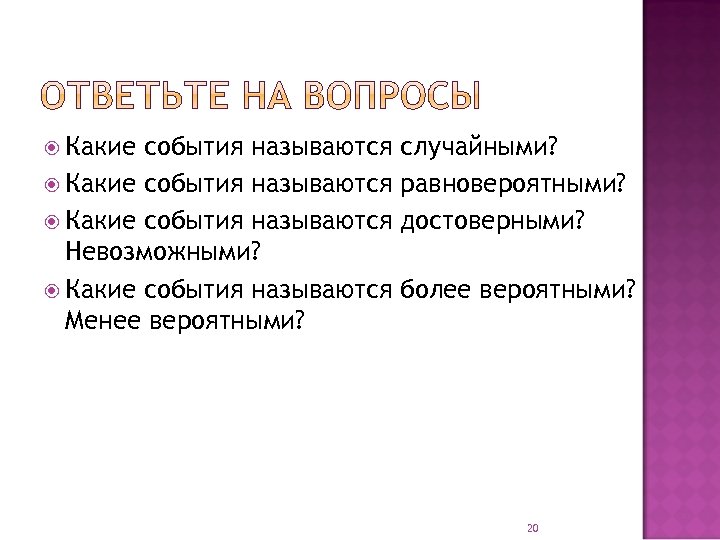 ОТВЕТЬТЕ НА ВОПРОСЫ

Какие события называются случайными?

Какие события называются равновероятными?

Какие события называются достоверными? Невозможными?

Какие события называются более вероятными? Менее вероятными?

20